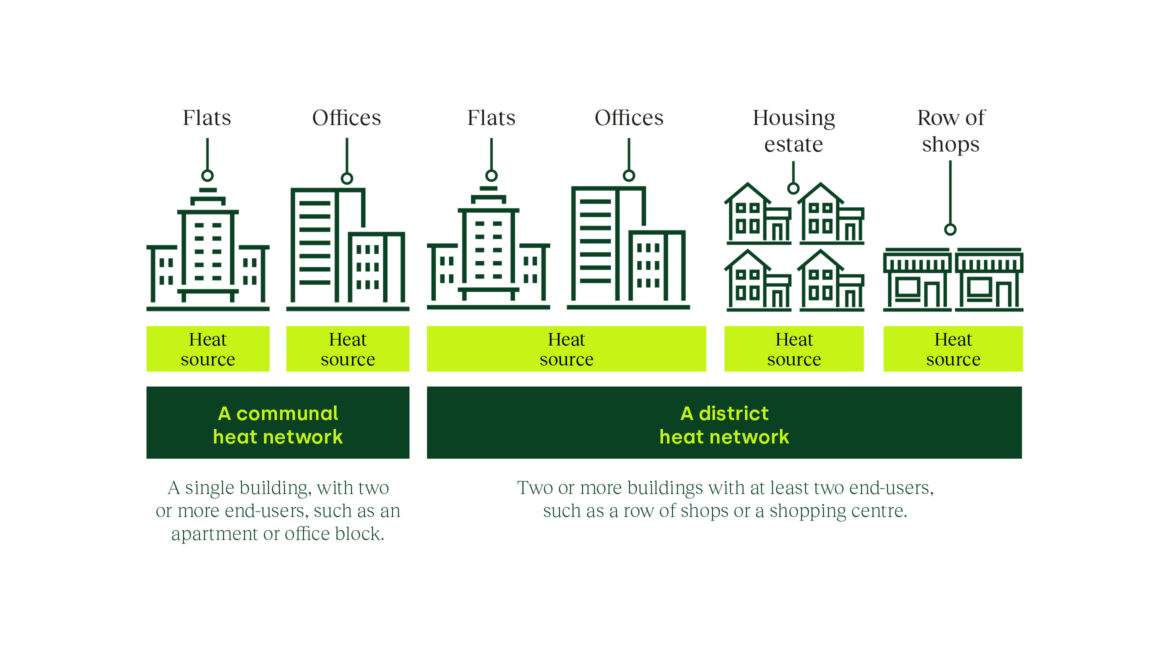 Flats

Offices

Flats

Offices

Housing estate

Row of shops

Heat source

Heat source

Heat source

Heat source

Heat source

A communal heat network

A district heat network

A single building, with two or more end-users, such as an apartment or office block.

Two or more buildings with at least two end-users, such as a row of shops or a shopping centre.